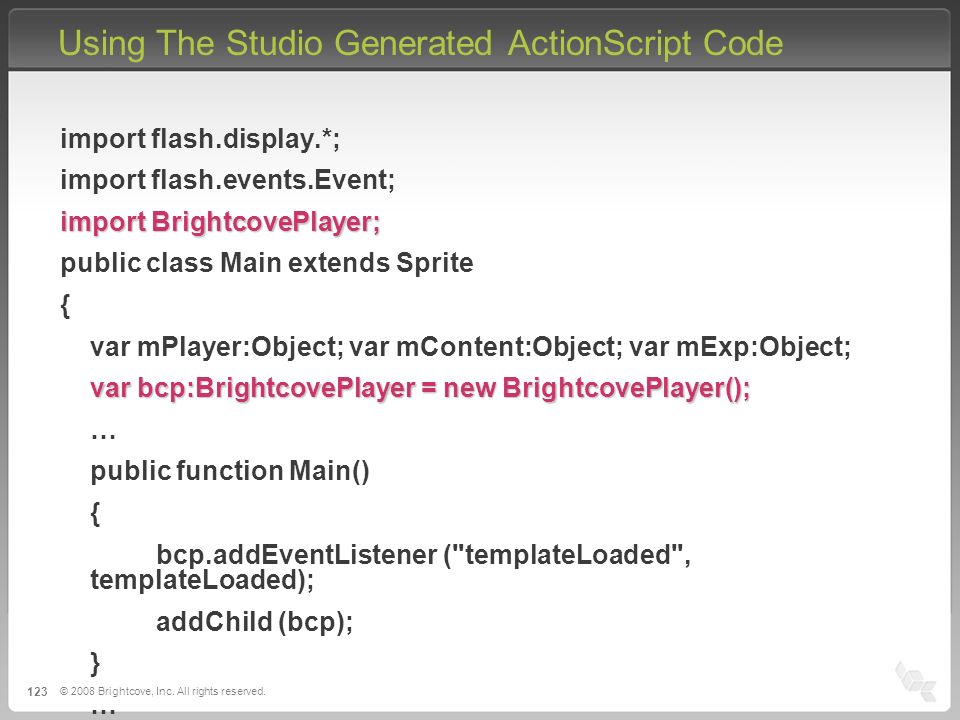 Using The Studio Generated ActionScript Code

import flash.display.*;
import flash.events.Event;
import BrightcovePlayer;
public class Main extends Sprite
{
var mPlayer:Object; var mContent:Object; var mExp:Object;
var bcp:BrightcovePlayer = new BrightcovePlayer();
…
public function Main()
{
bcp.addEventListener ("templateLoaded", templateLoaded);
addChild (bcp);
}
…

123 © 2008 Brightcove, Inc. All rights reserved.